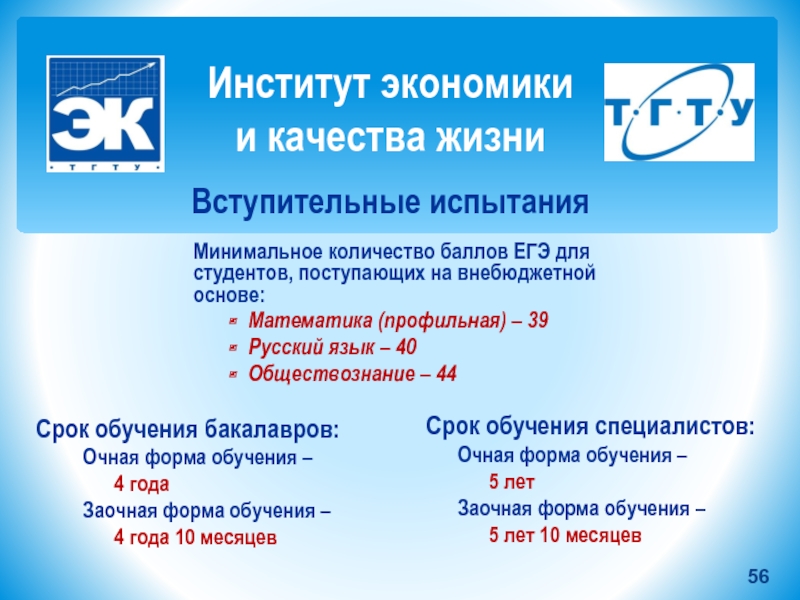 ЭК
· Т Г Т У ·

Институт экономики и качества жизни

Т·Г·Т·У

Вступительные испытания

Минимальное количество баллов ЕГЭ для студентов, поступающих на внебюджетной основе:

Математика (профильная) – 39

Русский язык – 40

Обществознание – 44

Срок обучения бакалавров:

Очная форма обучения –

4 года

Заочная форма обучения –

4 года 10 месяцев

Срок обучения специалистов:

Очная форма обучения –

5 лет

Заочная форма обучения –

5 лет 10 месяцев

56